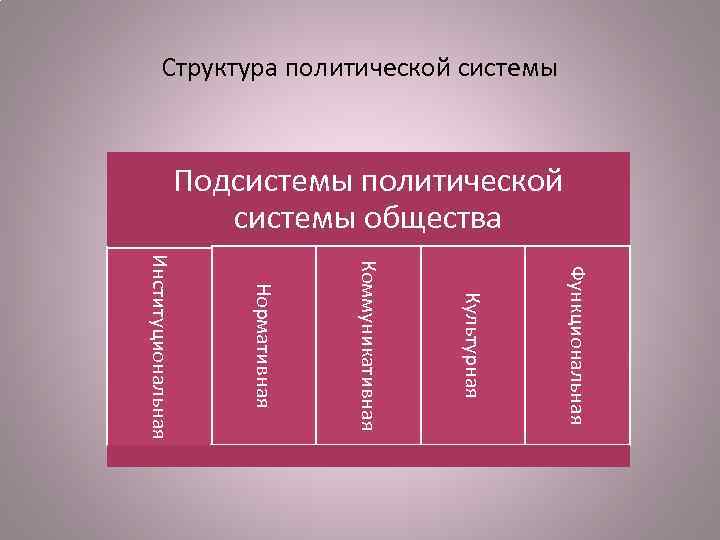 Структура политической системы

Подсистемы политической системы общества

Институциональная

Нормативная

Коммуникативная

Культурная

Функциональная